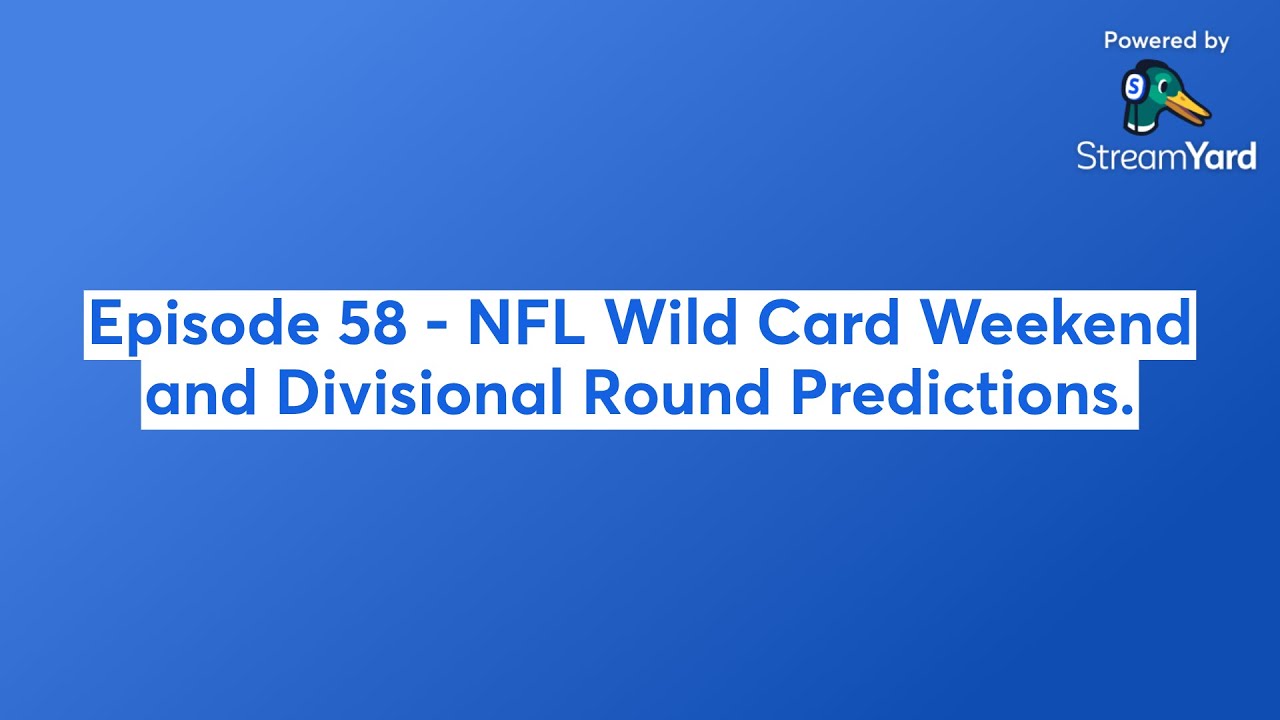 Powered by
S
StreamYard

Episode 58 - NFL Wild Card Weekend and Divisional Round Predictions.